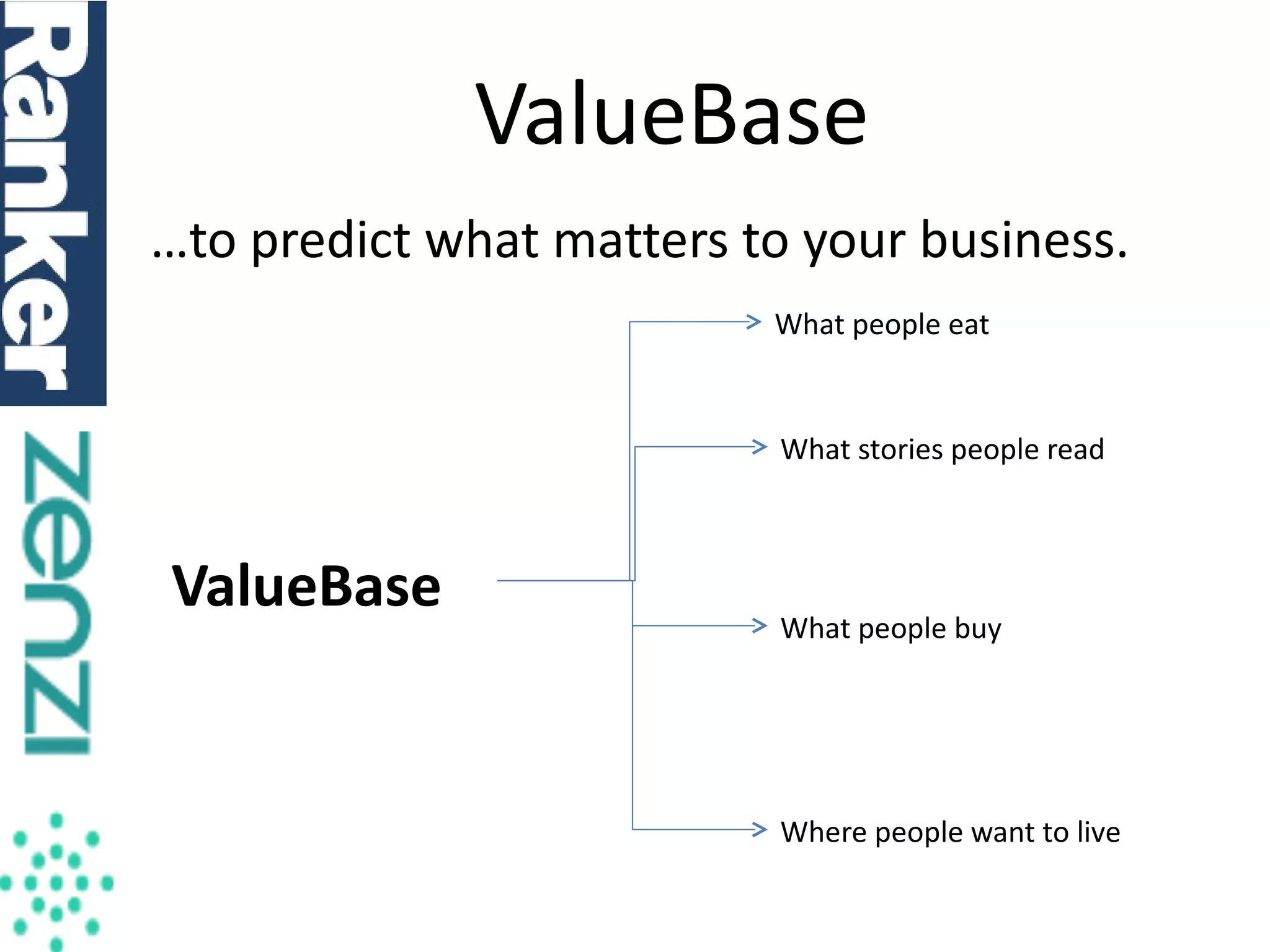 Ranker

zenzi

ValueBase

…to predict what matters to your business.

ValueBase

What people eat

What stories people read

What people buy

Where people want to live